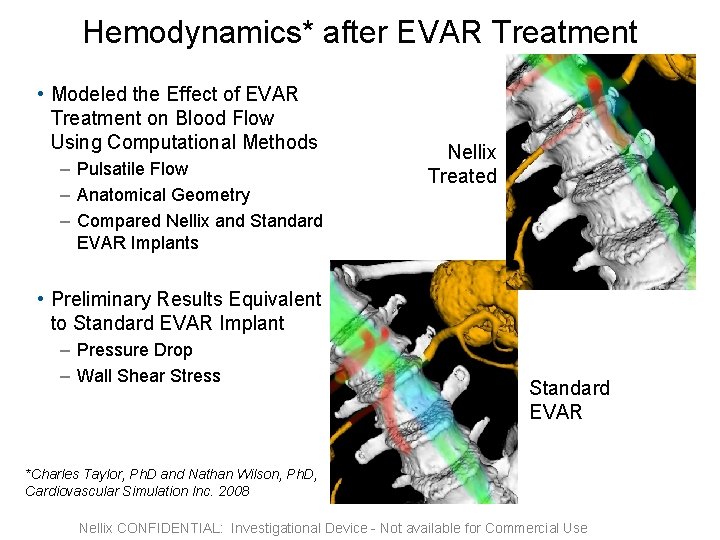 Hemodynamics* after EVAR Treatment

• Modeled the Effect of EVAR Treatment on Blood Flow Using Computational Methods
– Pulsatile Flow
– Anatomical Geometry
– Compared Nellix and Standard EVAR Implants

• Preliminary Results Equivalent to Standard EVAR Implant
– Pressure Drop
– Wall Shear Stress

Nellix Treated

Standard EVAR

*Charles Taylor, PhD and Nathan Wilson, PhD, Cardiovascular Simulation Inc. 2008

Nellix CONFIDENTIAL: Investigational Device - Not available for Commercial Use